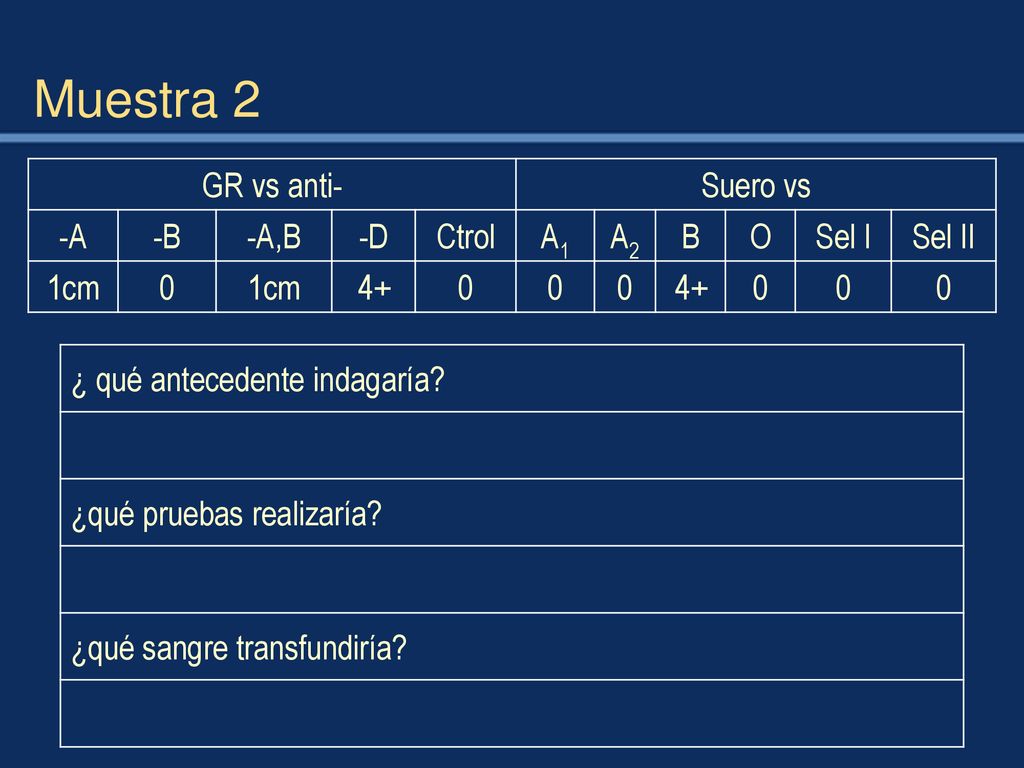 Muestra 2

| GR vs anti- | | | | | Suero vs | | | | | |
|---|---|---|---|---|---|---|---|---|---|---|
| -A | -B | -A,B | -D | Ctrol | $A_1$ | $A_2$ | B | O | Sel I | Sel II |
| 1cm | 0 | 1cm | 4+ | 0 | 0 | 0 | 4+ | 0 | 0 | 0 |

| ¿ qué antecedente indagaría? |
|---|
| |
| ¿qué pruebas realizaría? |
| |
| ¿qué sangre transfundiría? |
| |